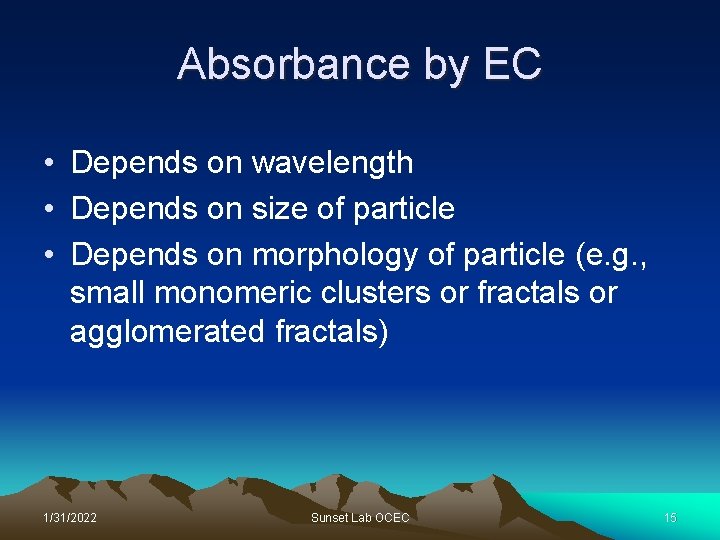 Absorbance by EC

• Depends on wavelength
• Depends on size of particle
• Depends on morphology of particle (e.g., small monomeric clusters or fractals or agglomerated fractals)

1/31/2022 Sunset Lab OCEC 15